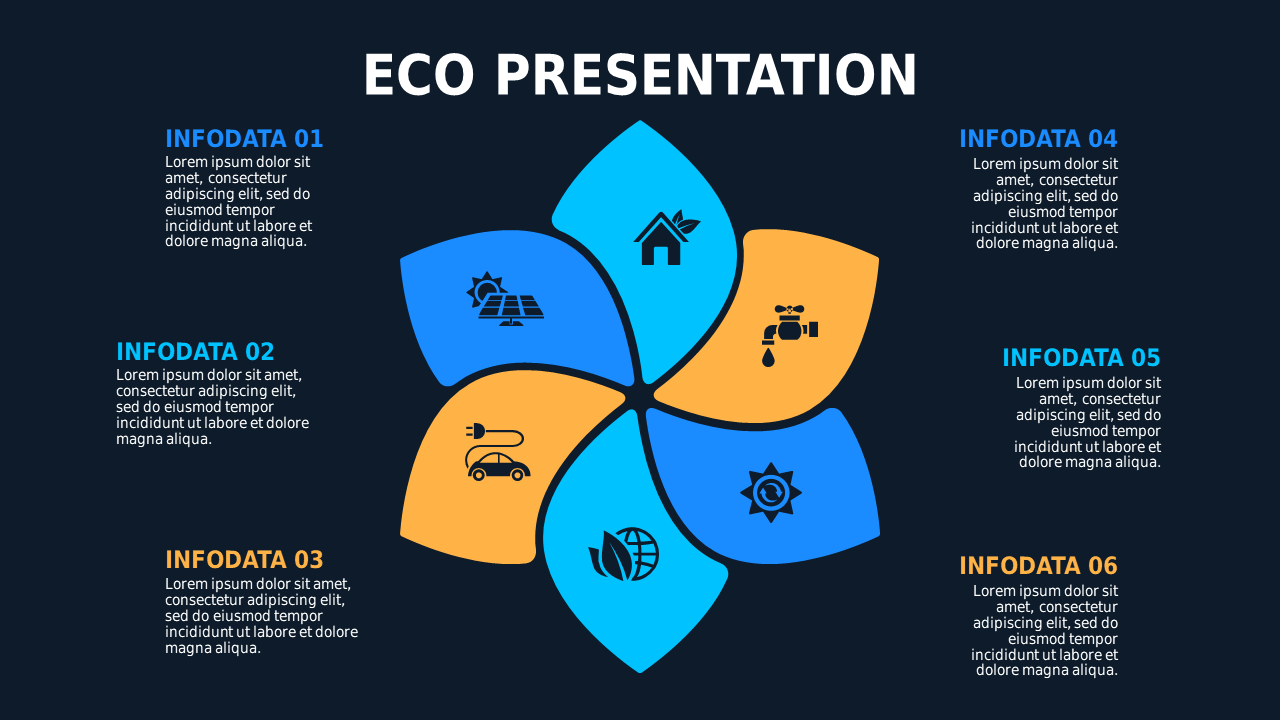 ECO PRESENTATION

INFODATA 01
Lorem ipsum dolor sit amet, consectetur adipiscing elit, sed do eiusmod tempor incididunt ut labore et dolore magna aliqua.

INFODATA 02
Lorem ipsum dolor sit amet, consectetur adipiscing elit, sed do eiusmod tempor incididunt ut labore et dolore magna aliqua.

INFODATA 03
Lorem ipsum dolor sit amet, consectetur adipiscing elit, sed do eiusmod tempor incididunt ut labore et dolore magna aliqua.

INFODATA 04
Lorem ipsum dolor sit amet, consectetur adipiscing elit, sed do eiusmod tempor incididunt ut labore et dolore magna aliqua.

INFODATA 05
Lorem ipsum dolor sit amet, consectetur adipiscing elit, sed do eiusmod tempor incididunt ut labore et dolore magna aliqua.

INFODATA 06
Lorem ipsum dolor sit amet, consectetur adipiscing elit, sed do eiusmod tempor incididunt ut labore et dolore magna aliqua.